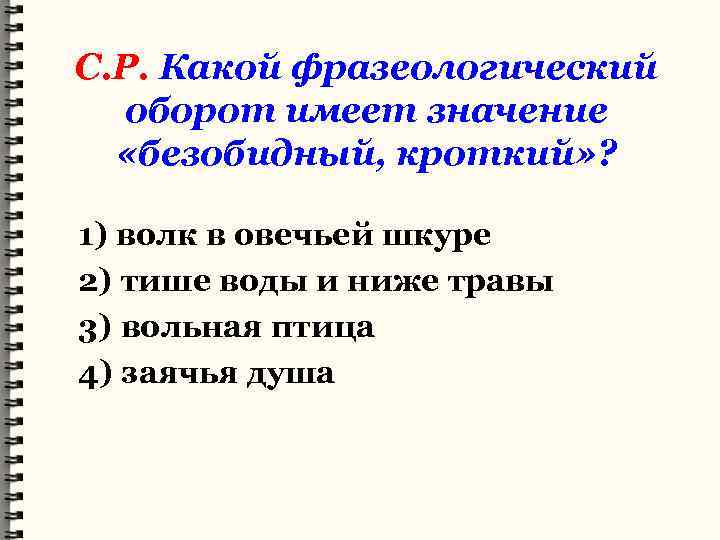 С.Р. Какой фразеологический оборот имеет значение «безобидный, кроткий»?

1) волк в овечьей шкуре
2) тише воды и ниже травы
3) вольная птица
4) заячья душа